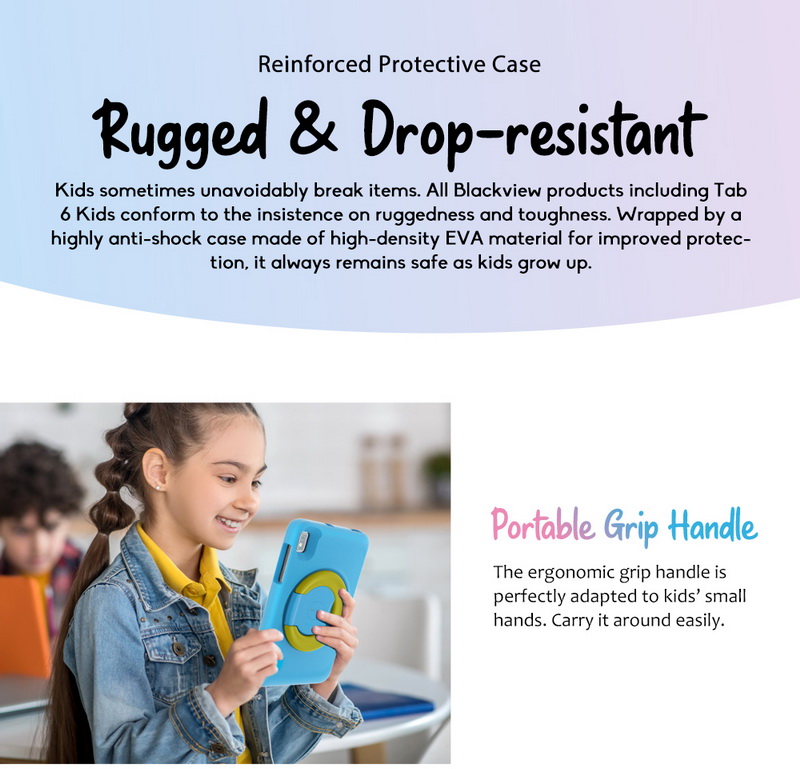 Reinforced Protective Case

Rugged & Drop-resistant

Kids sometimes unavoidably break items. All Blackview products including Tab 6 Kids conform to the insistence on ruggedness and toughness. Wrapped by a highly anti-shock case made of high-density EVA material for improved protection, it always remains safe as kids grow up.

Portable Grip Handle

The ergonomic grip handle is perfectly adapted to kids' small hands. Carry it around easily.